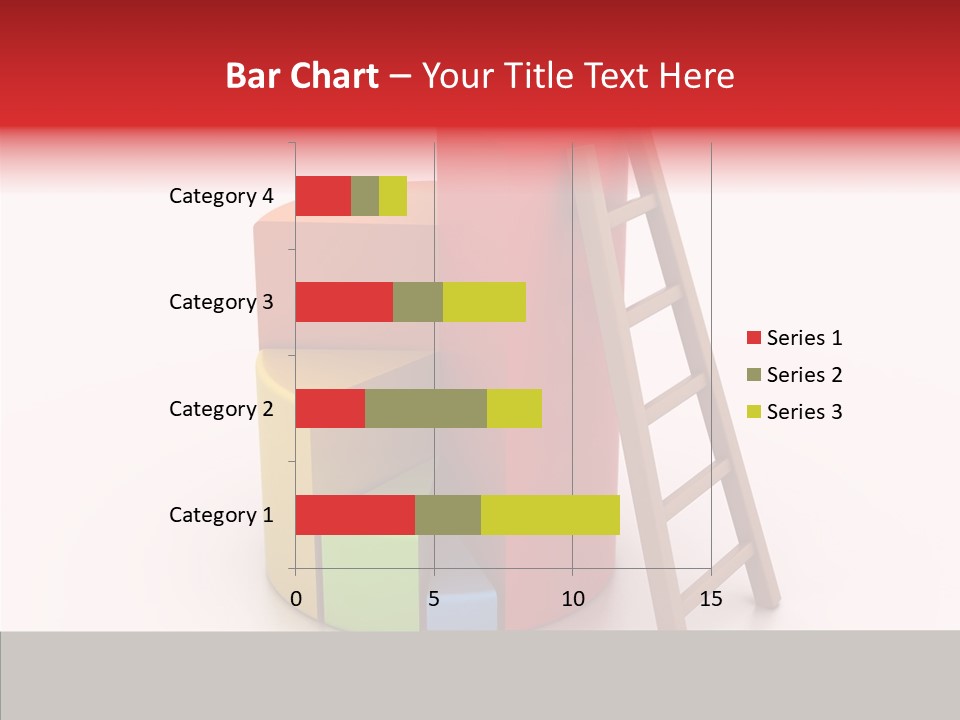 Bar Chart – Your Title Text Here

Category 4
Category 3
Category 2
Category 1

0
5
10
15

Series 1
Series 2
Series 3